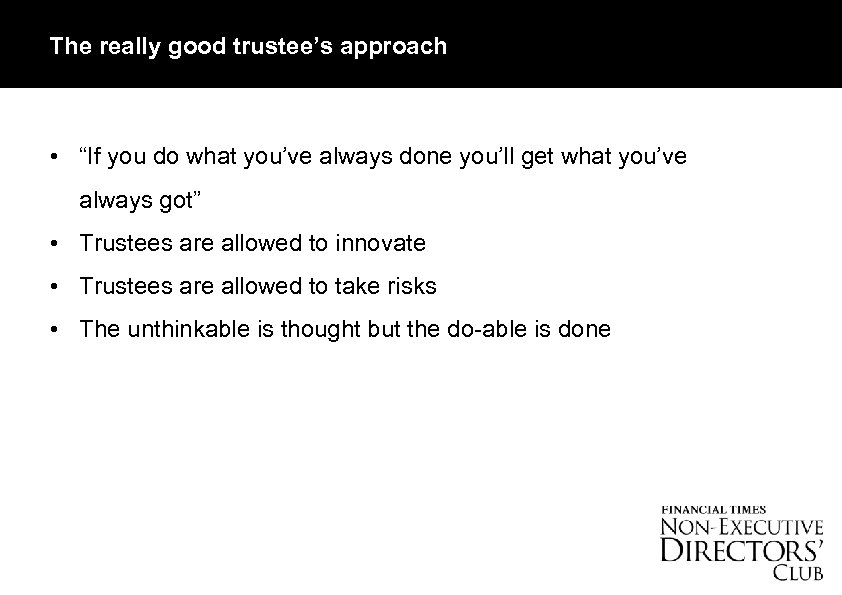 The really good trustee’s approach

• “If you do what you’ve always done you’ll get what you’ve always got”
• Trustees are allowed to innovate
• Trustees are allowed to take risks
• The unthinkable is thought but the do-able is done

FINANCIAL TIMES
NON-EXECUTIVE
DIRECTORS’
CLUB